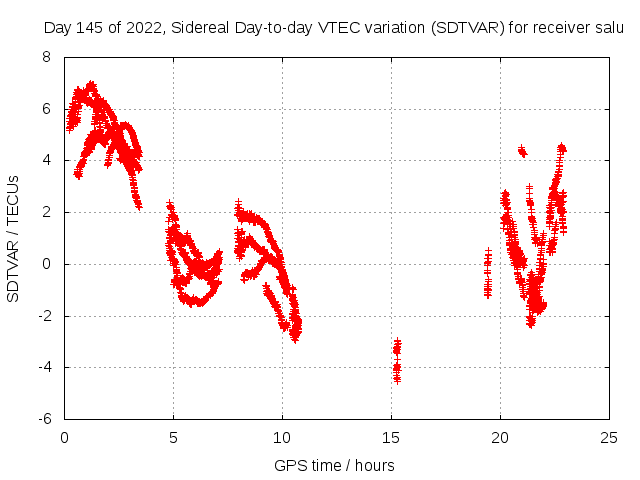 Day 145 of 2022, Sidereal Day-to-day VTEC variation (SDTVAR) for receiver salu

SDTVAR / TECUs

8
6
4
2
0
-2
-4
-6

0
5
10
15
20
25

GPS time / hours